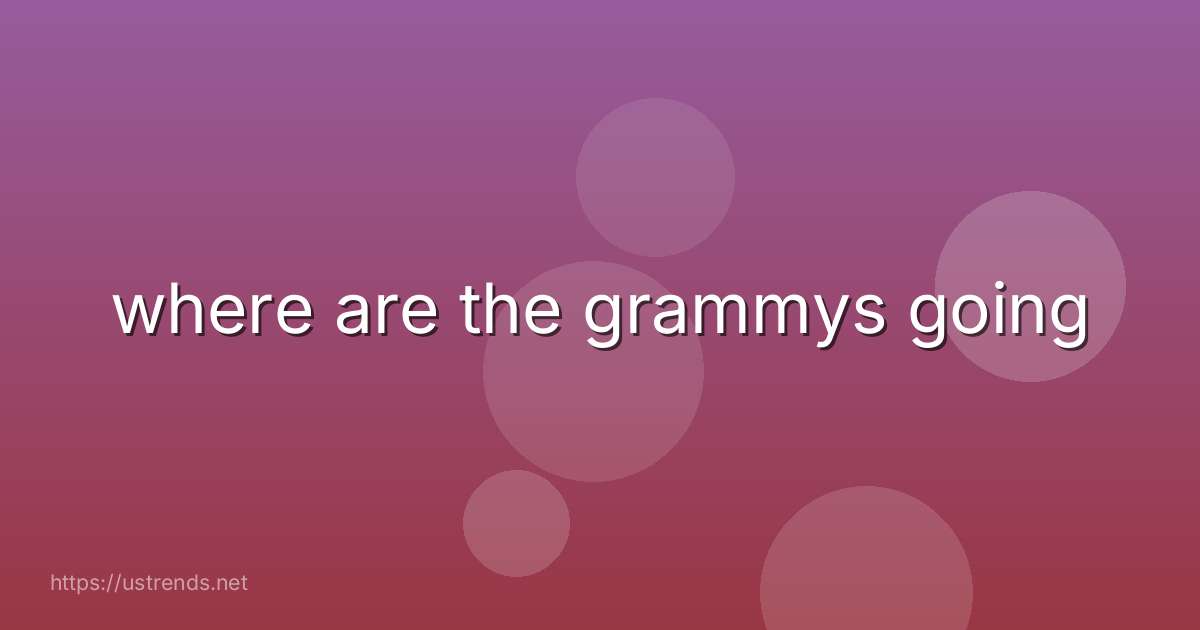 where are the grammys going

https://ustrends.net